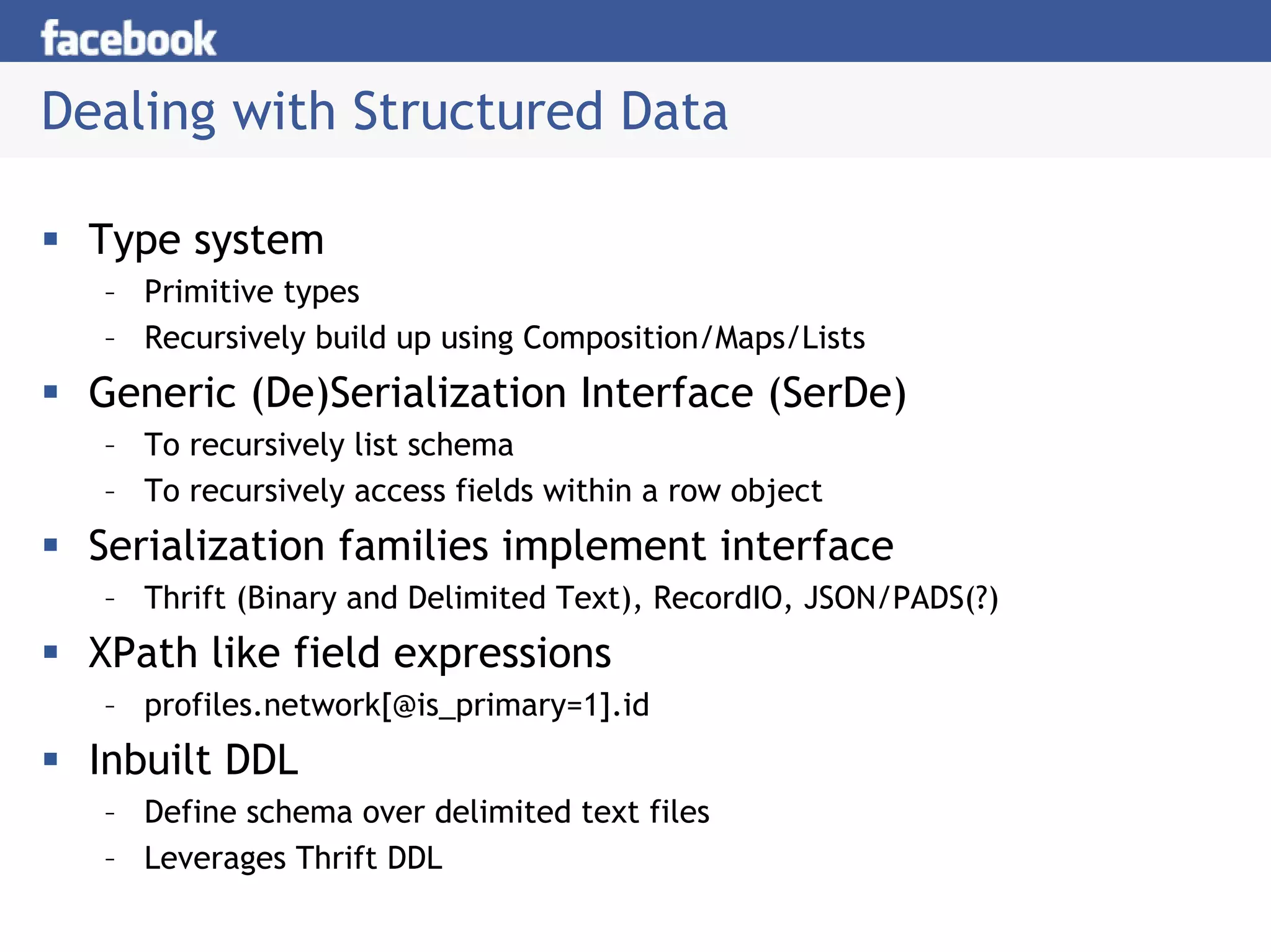 facebook

Dealing with Structured Data

▪ Type system
– Primitive types
– Recursively build up using Composition/Maps/Lists
▪ Generic (De)Serialization Interface (SerDe)
– To recursively list schema
– To recursively access fields within a row object
▪ Serialization families implement interface
– Thrift (Binary and Delimited Text), RecordIO, JSON/PADS(?)
▪ XPath like field expressions
– profiles.network[@is_primary=1].id
▪ Inbuilt DDL
– Define schema over delimited text files
– Leverages Thrift DDL